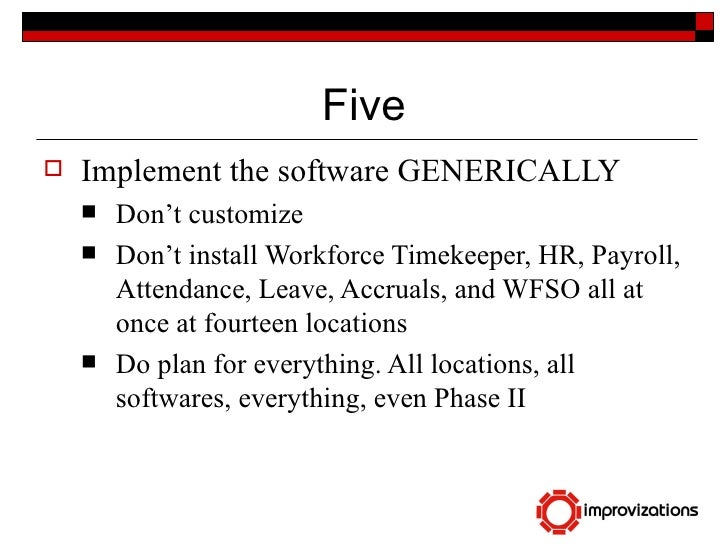 Five

Implement the software GENERICALLY

Don’t customize

Don’t install Workforce Timekeeper, HR, Payroll, Attendance, Leave, Accruals, and WFSO all at once at fourteen locations

Do plan for everything. All locations, all softwares, everything, even Phase II

improvizations